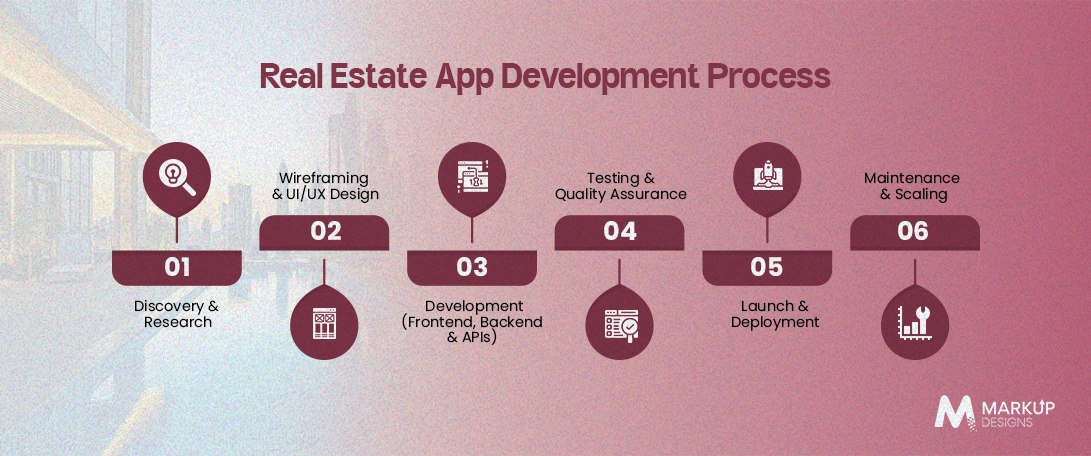 Real Estate App Development Process

01
Discovery & Research

Wireframing & UI/UX Design
02

03
Development (Frontend, Backend & APIs)

Testing & Quality Assurance
04

05
Launch & Deployment

Maintenance & Scaling
06

MARKUP DESIGNS